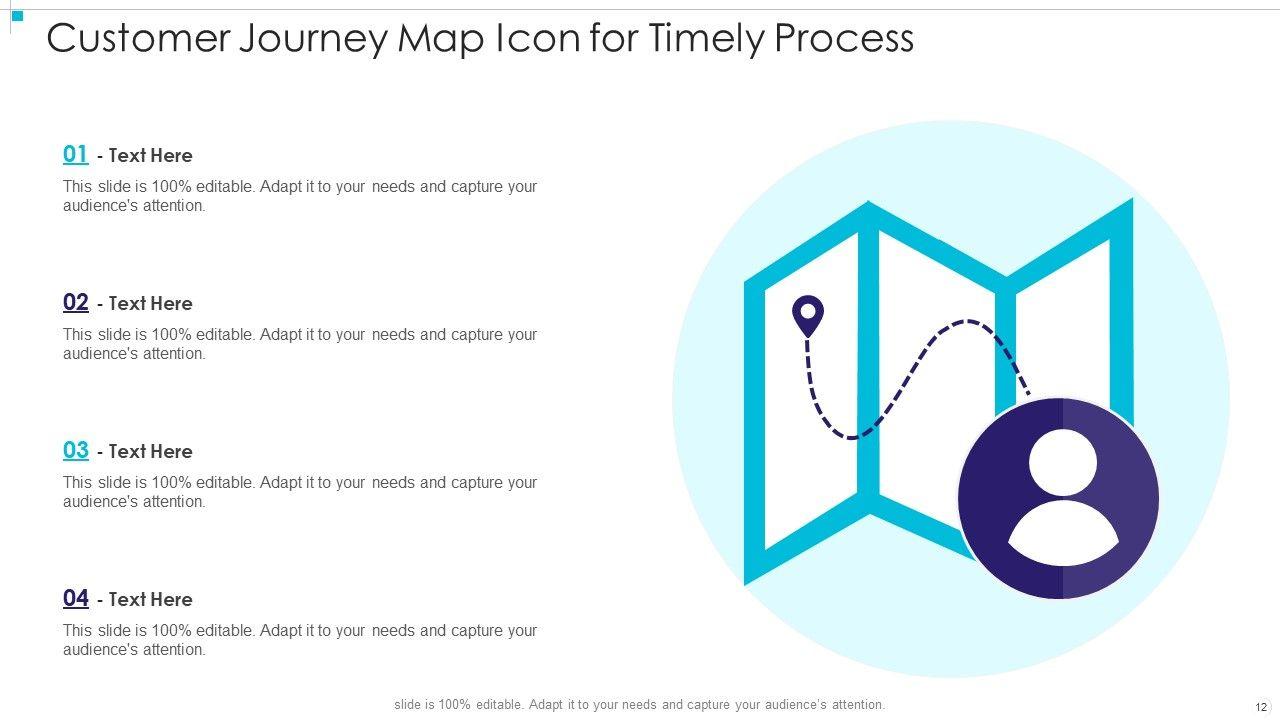 Customer Journey Map Icon for Timely Process

01 - Text Here
This slide is 100% editable. Adapt it to your needs and capture your audience's attention.

02 - Text Here
This slide is 100% editable. Adapt it to your needs and capture your audience's attention.

03 - Text Here
This slide is 100% editable. Adapt it to your needs and capture your audience's attention.

04 - Text Here
This slide is 100% editable. Adapt it to your needs and capture your audience's attention.

slide is 100% editable. Adapt it to your needs and capture your audience's attention.

12